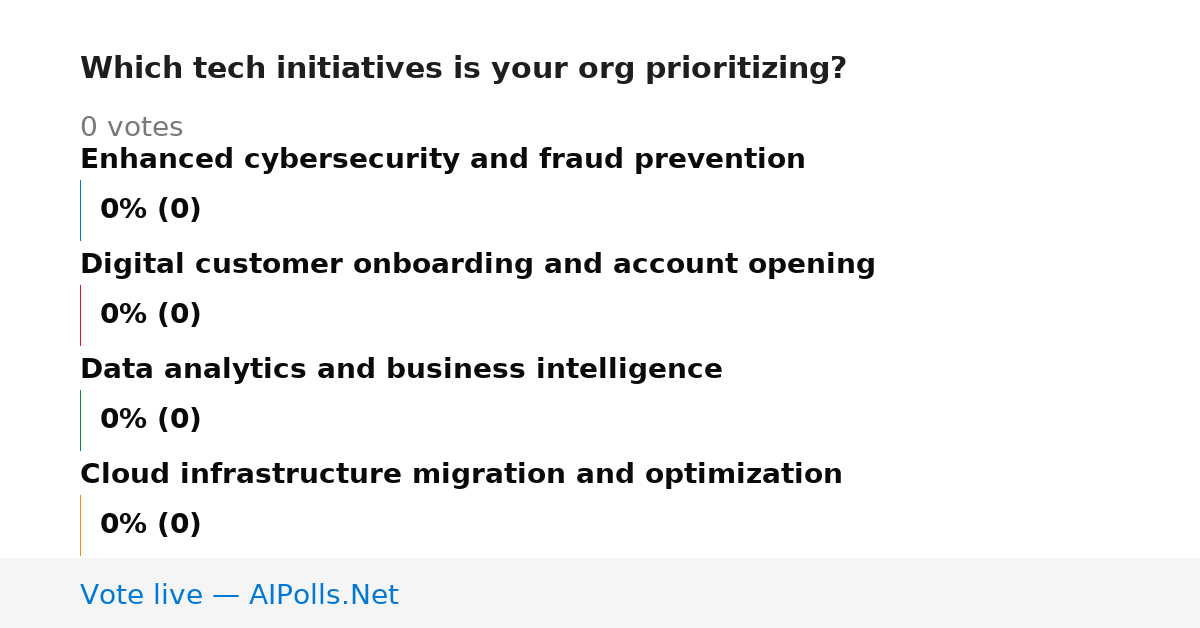 Which tech initiatives is your org prioritizing?

0 votes

Enhanced cybersecurity and fraud prevention

0% (0)

Digital customer onboarding and account opening

0% (0)

Data analytics and business intelligence

0% (0)

Cloud infrastructure migration and optimization

0% (0)

Vote live — AIPolls.Net